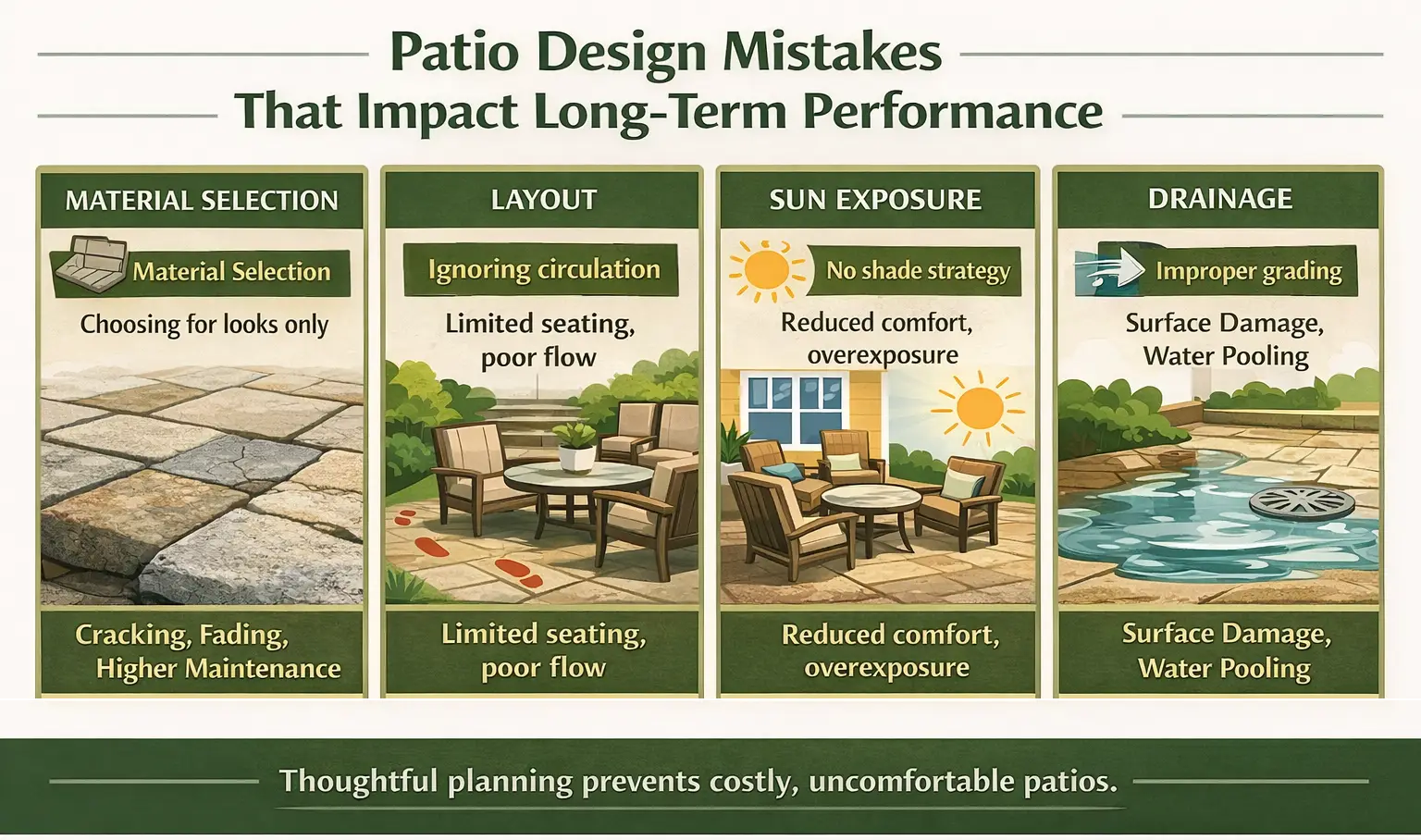 Patio Design Mistakes That Impact Long-Term Performance

MATERIAL SELECTION

Material Selection

Choosing for looks only

Cracking, Fading, Higher Maintenance

LAYOUT

Ignoring circulation

Limited seating, poor flow

Limited seating, poor flow

SUN EXPOSURE

No shade strategy

Reduced comfort, overexposure

Reduced comfort, overexposure

DRAINAGE

Improper grading

Surface Damage, Water Pooling

Surface Damage, Water Pooling

Thoughtful planning prevents costly, uncomfortable patios.